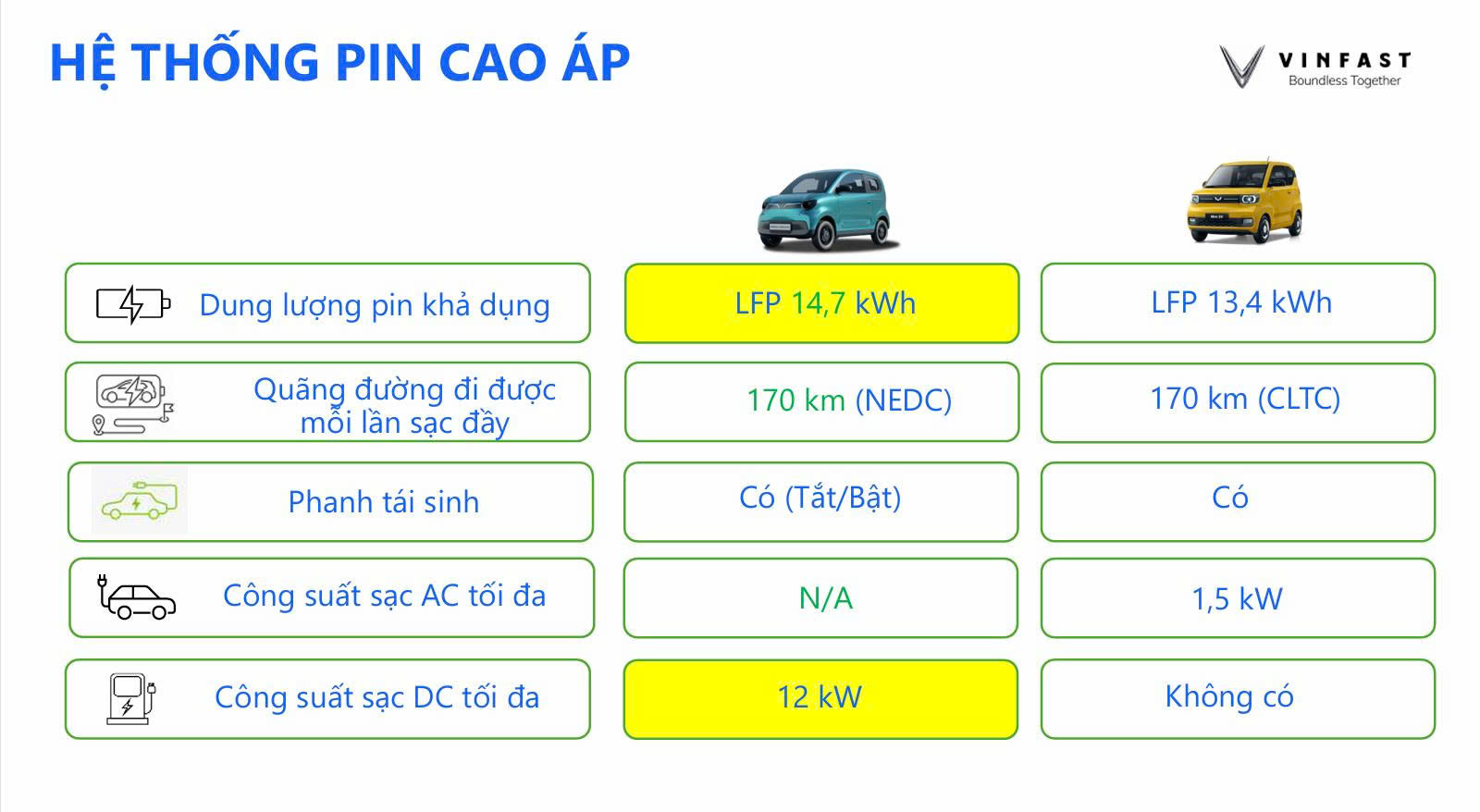 HỆ THỐNG PIN CAO ÁP

VINFAST
Boundless Together

| | | |
|---|---|---|
| Dung lượng pin khả dụng | LFP 14,7 kWh | LFP 13,4 kWh |
| Quãng đường đi được mỗi lần sạc đầy | 170 km (NEDC) | 170 km (CLTC) |
| Phanh tái sinh | Có (Tắt/Bật) | Có |
| Công suất sạc AC tối đa | N/A | 1,5 kW |
| Công suất sạc DC tối đa | 12 kW | Không có |